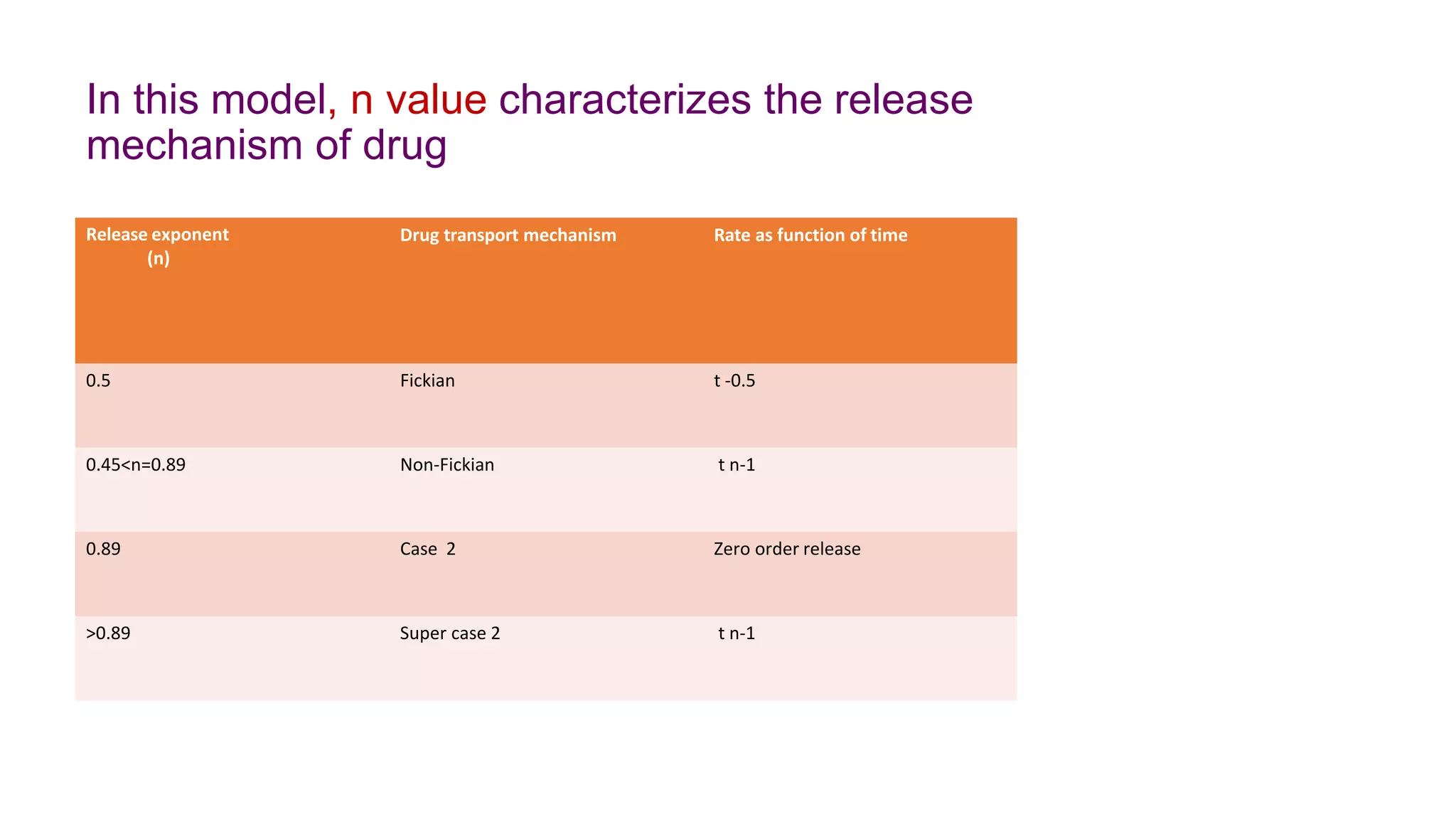 In this model, n value characterizes the release mechanism of drug

| Release exponent (n) | Drug transport mechanism | Rate as function of time |
|---|---|---|
| 0.5 | Fickian | t -0.5 |
| 0.45<n=0.89 | Non-Fickian | t n-1 |
| 0.89 | Case 2 | Zero order release |
| >0.89 | Super case 2 | t n-1 |